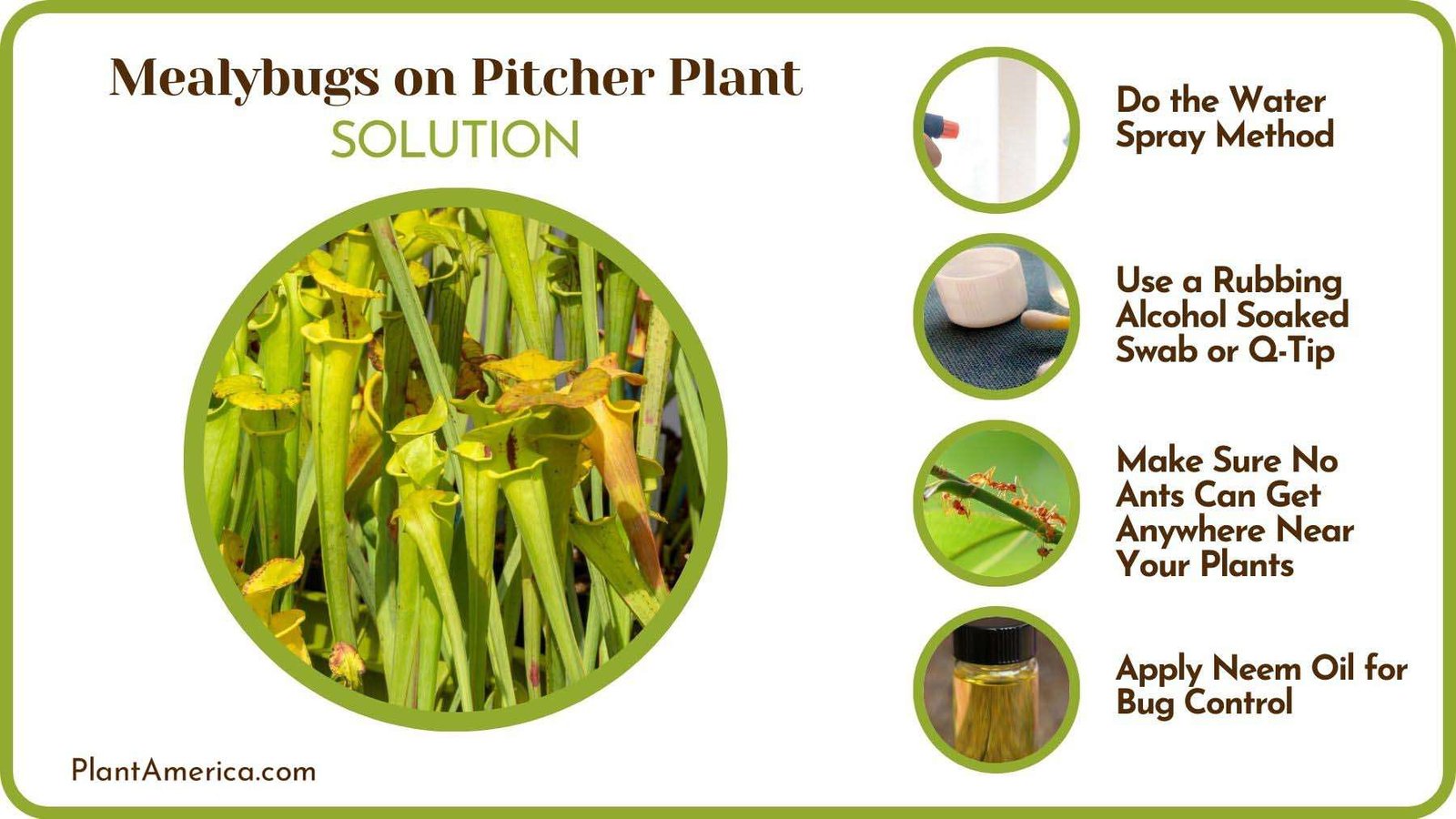 Mealybugs on Pitcher Plant
SOLUTION

Do the Water Spray Method

Use a Rubbing Alcohol Soaked Swab or Q-Tip

Make Sure No Ants Can Get Anywhere Near Your Plants

Apply Neem Oil for Bug Control

PlantAmerica.com